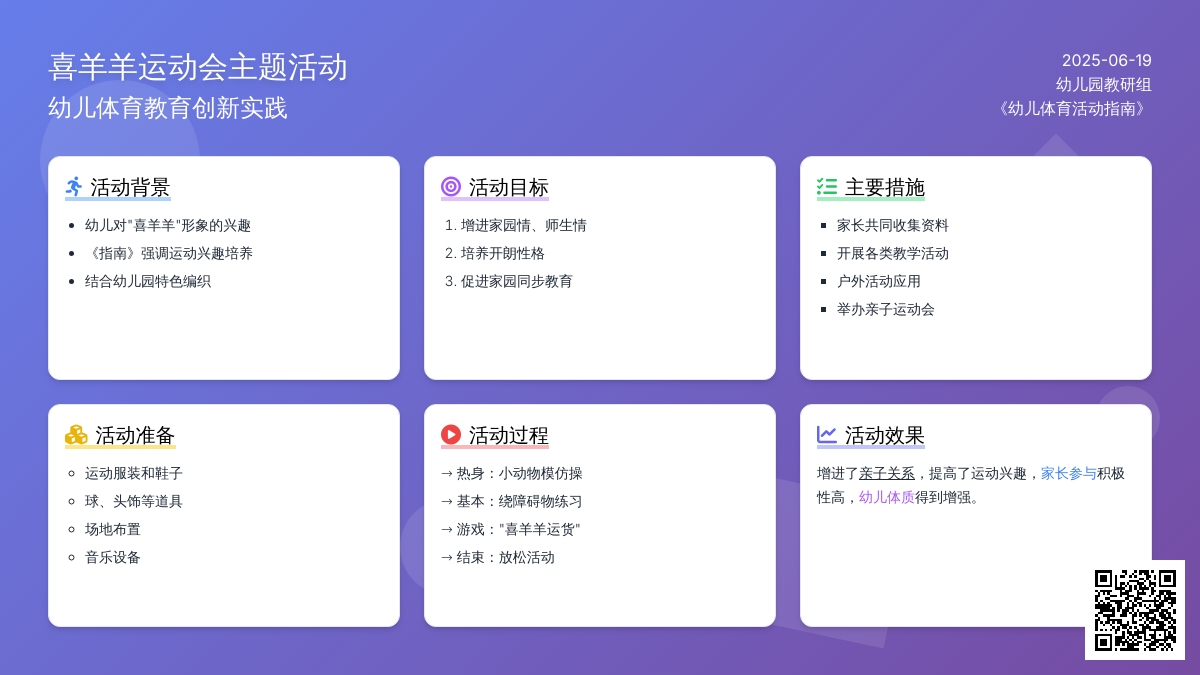 喜羊羊运动会主题活动
幼儿体育教育创新实践

2025-06-19
幼儿园教研组
《幼儿体育活动指南》

活动背景
- 幼儿对"喜羊羊"形象的兴趣
- 《指南》强调运动兴趣培养
- 结合幼儿园特色编织

活动目标
1. 增进家园情、师生情
2. 培养开朗性格
3. 促进家园同步教育

主要措施
- 家长共同收集资料
- 开展各类教学活动
- 户外活动应用
- 举办亲子运动会

活动准备
- 运动服装和鞋子
- 球、头饰等道具
- 场地布置
- 音乐设备

活动过程
→ 热身：小动物模仿操
→ 基本：绕障碍物练习
→ 游戏："喜羊羊运货"
→ 结束：放松活动

活动效果
增进了亲子关系，提高了运动兴趣，家长参与积极性高，幼儿体质得到增强。